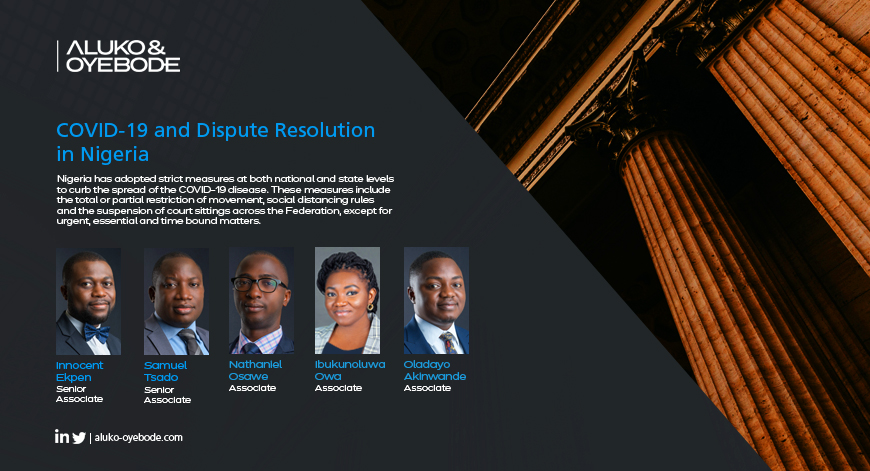 ALUKO & OYEBODE

COVID-19 and Dispute Resolution in Nigeria

Nigeria has adopted strict measures at both national and state levels to curb the spread of the COVID-19 disease. These measures include the total or partial restriction of movement, social distancing rules and the suspension of court sittings across the Federation, except for urgent, essential and time bound matters.

Innocent Ekpen
Senior Associate

Samuel Tsado
Senior Associate

Nathaniel Osawe
Associate

Ibukunoluwa Owa
Associate

Oladayo Akinwande
Associate

| aluko-oyebode.com